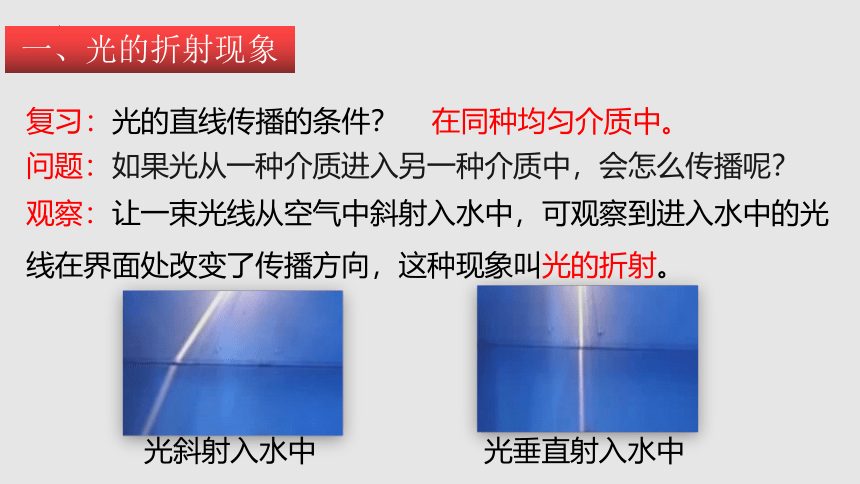 一、光的折射现象

复习：光的直线传播的条件？ 在同种均匀介质中。

问题：如果光从一种介质进入另一种介质中，会怎么传播呢？

观察：让一束光线从空气中斜射入水中，可观察到进入水中的光线在界面处改变了传播方向，这种现象叫光的折射。

光斜射入水中

光垂直射入水中